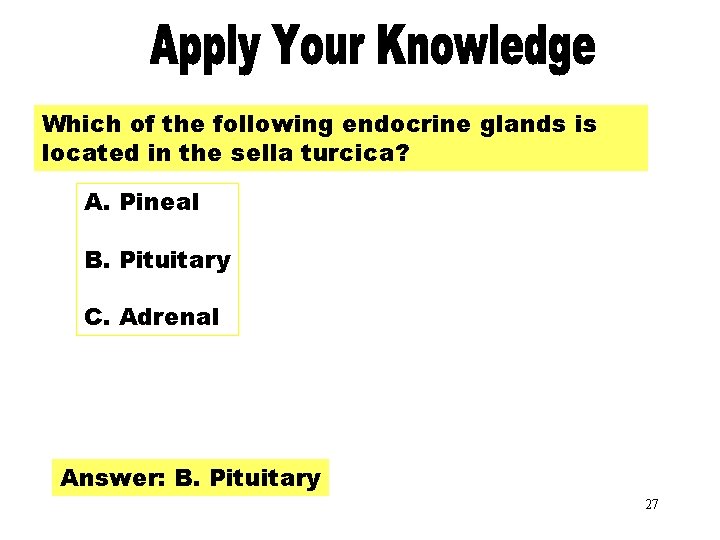 Apply Your Knowledge

Which of the following endocrine glands is located in the sella turcica?

A. Pineal

B. Pituitary

C. Adrenal

Answer: B. Pituitary

27